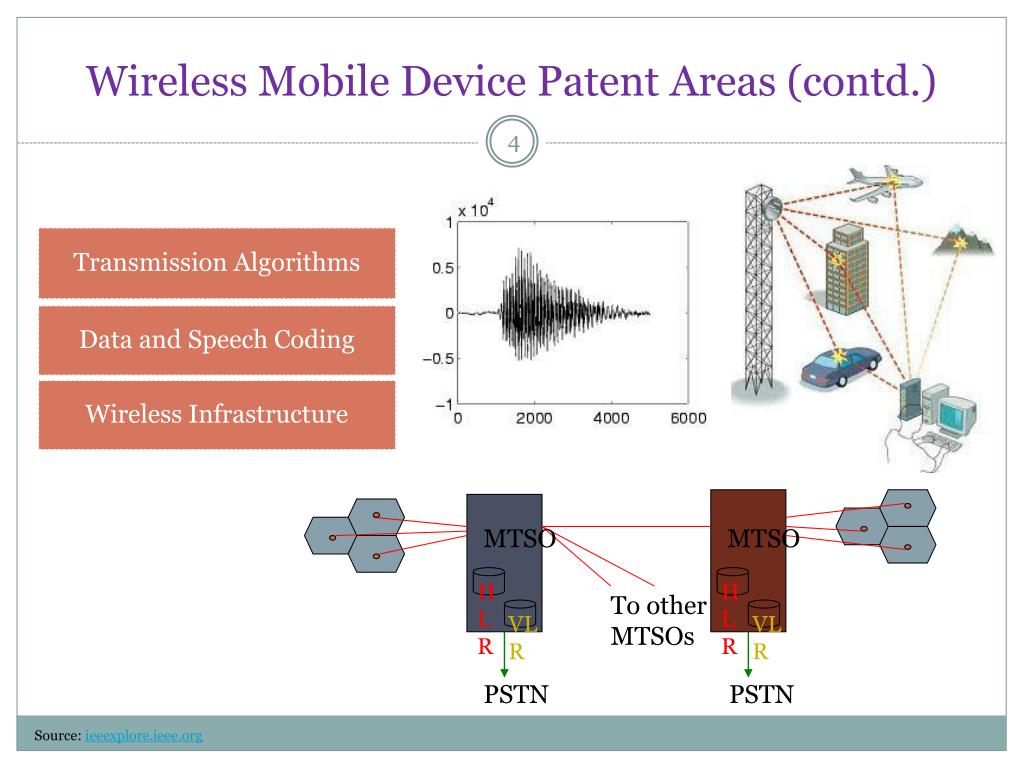 Wireless Mobile Device Patent Areas (contd.)

4

Transmission Algorithms

Data and Speech Coding

Wireless Infrastructure

$\times 10^4$

1

0.5

0

−0.5

−1

0

2000

4000

6000

MTSO

H
L
R

VL
R

PSTN

To other MTSOs

MTSO

H
L
R

VL
R

PSTN

Source: ieeexplore.ieee.org